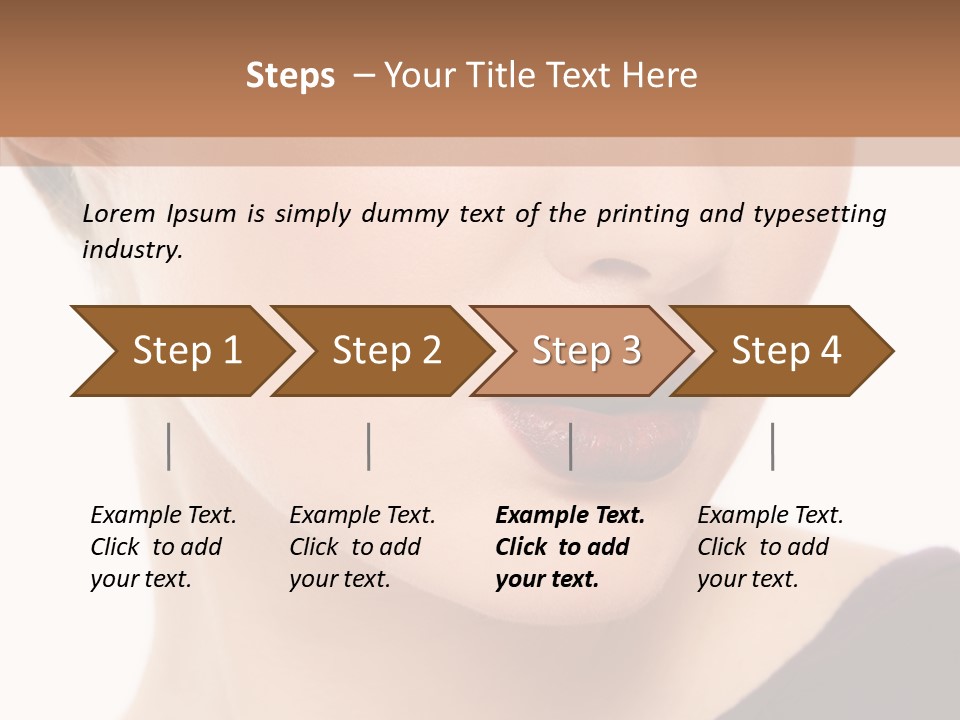 Steps – Your Title Text Here

Lorem Ipsum is simply dummy text of the printing and typesetting industry.

Step 1

Step 2

Step 3

Step 4

Example Text. Click to add your text.

Example Text. Click to add your text.

Example Text. Click to add your text.

Example Text. Click to add your text.